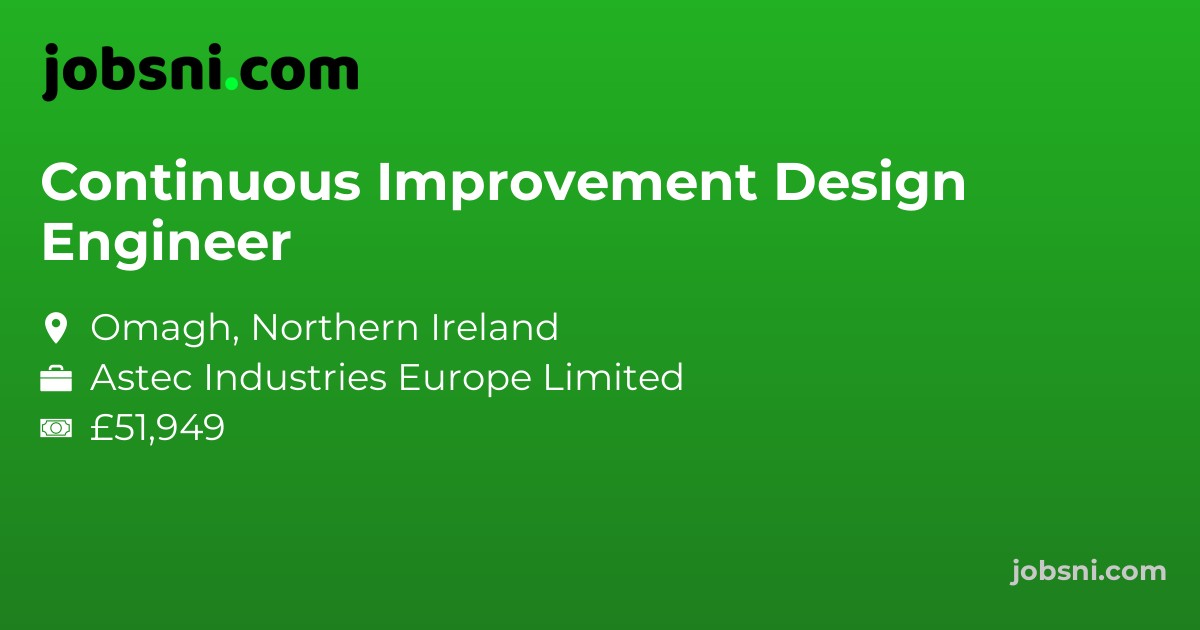 jobsni.com

Continuous Improvement Design Engineer

Omagh, Northern Ireland
Astec Industries Europe Limited
£51,949

jobsni.com